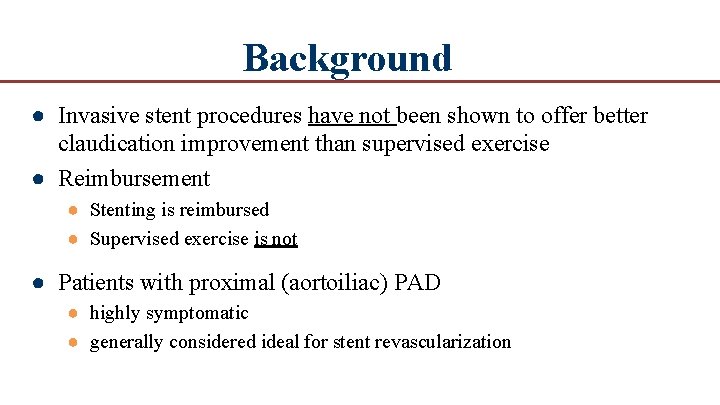 Background

- Invasive stent procedures have not been shown to offer better claudication improvement than supervised exercise
- Reimbursement
  - Stenting is reimbursed
  - Supervised exercise is not
- Patients with proximal (aortoiliac) PAD
  - highly symptomatic
  - generally considered ideal for stent revascularization